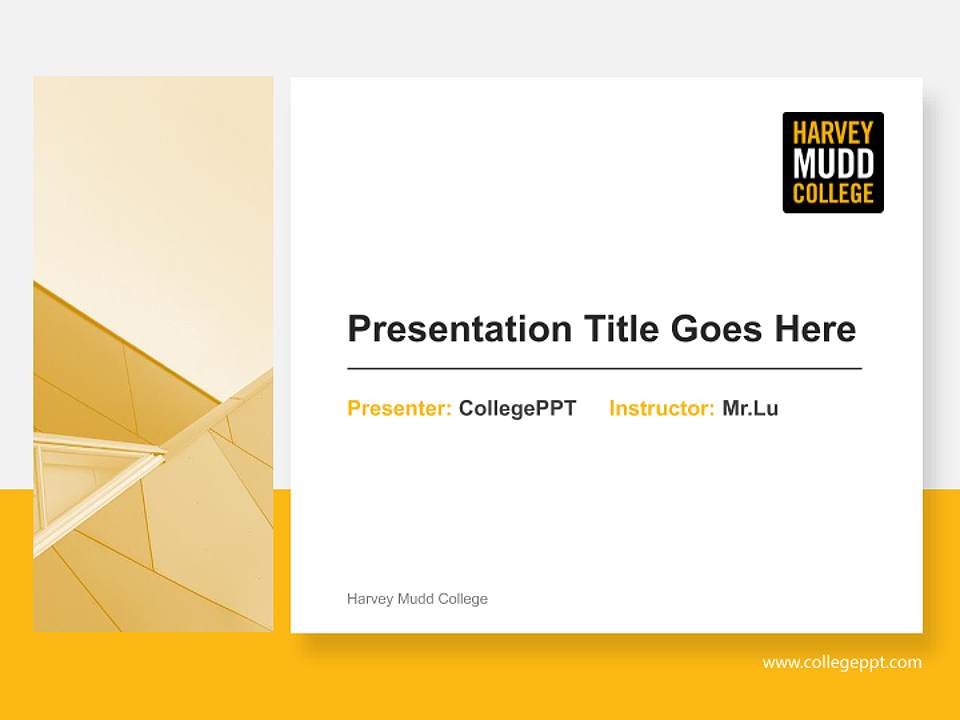 HARVEY
MUDD
COLLEGE

Presentation Title Goes Here

Presenter: CollegePPT Instructor: Mr.Lu

Harvey Mudd College

www.collegeppt.com